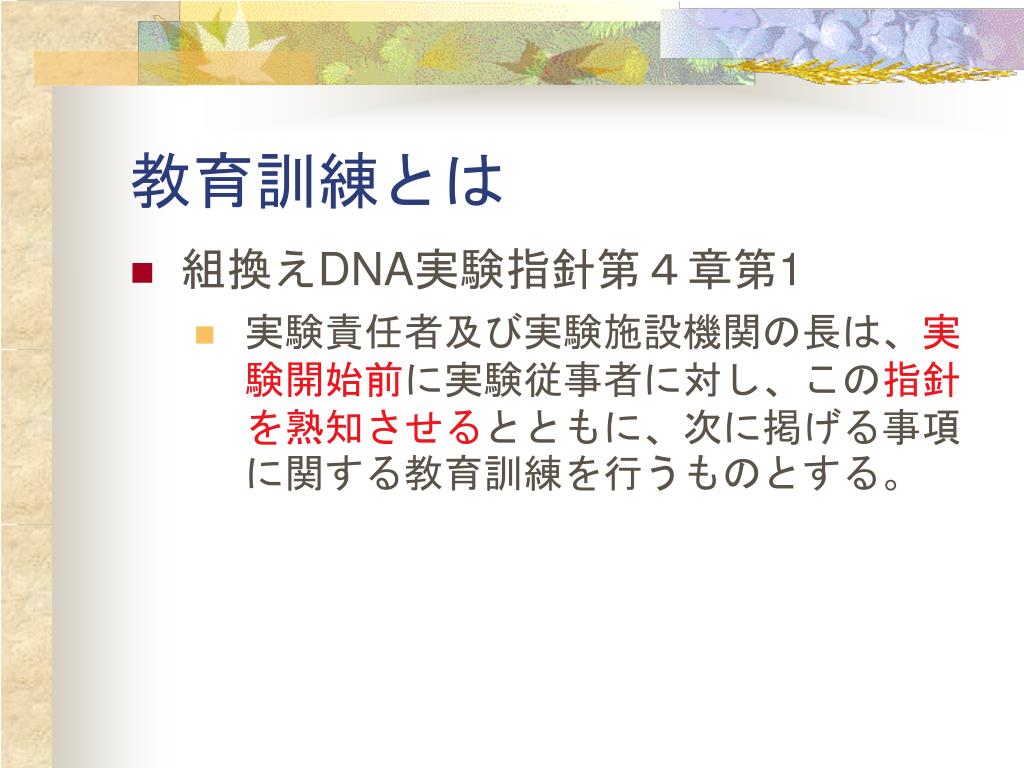 教育訓練とは

組換えDNA実験指針第４章第1

実験責任者及び実験施設機関の長は、実験開始前に実験従事者に対し、この指針を熟知させるとともに、次に掲げる事項に関する教育訓練を行うものとする。